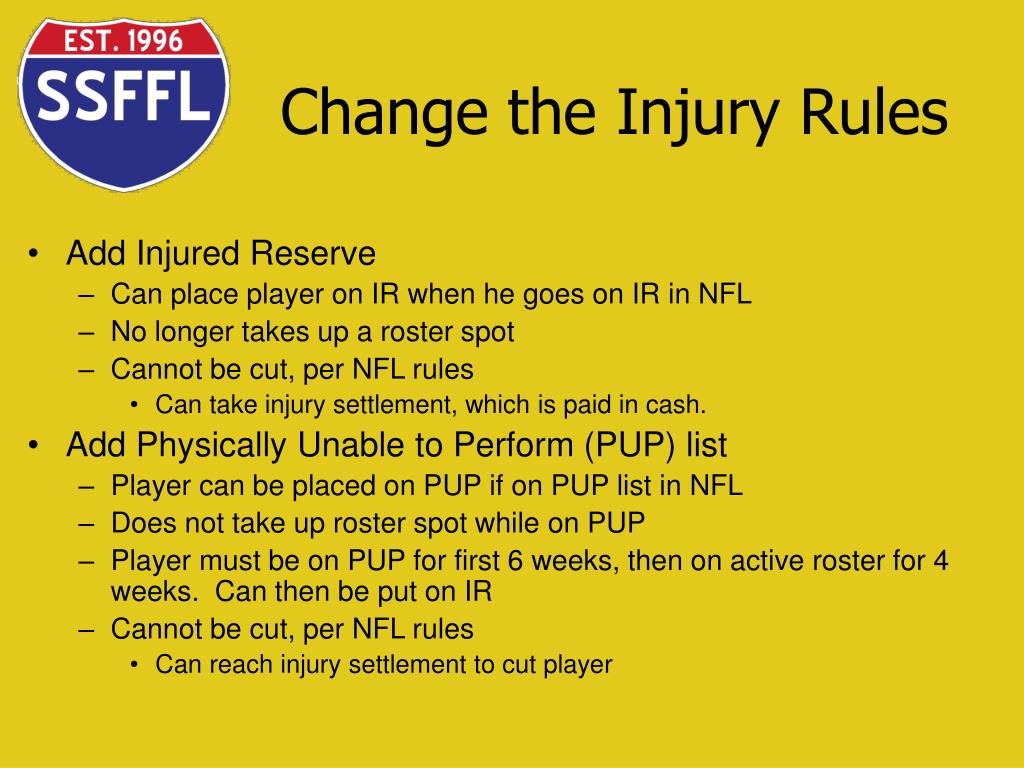 EST. 1996
SSFFL

Change the Injury Rules

• Add Injured Reserve
– Can place player on IR when he goes on IR in NFL
– No longer takes up a roster spot
– Cannot be cut, per NFL rules
• Can take injury settlement, which is paid in cash.
• Add Physically Unable to Perform (PUP) list
– Player can be placed on PUP if on PUP list in NFL
– Does not take up roster spot while on PUP
– Player must be on PUP for first 6 weeks, then on active roster for 4 weeks. Can then be put on IR
– Cannot be cut, per NFL rules
• Can reach injury settlement to cut player